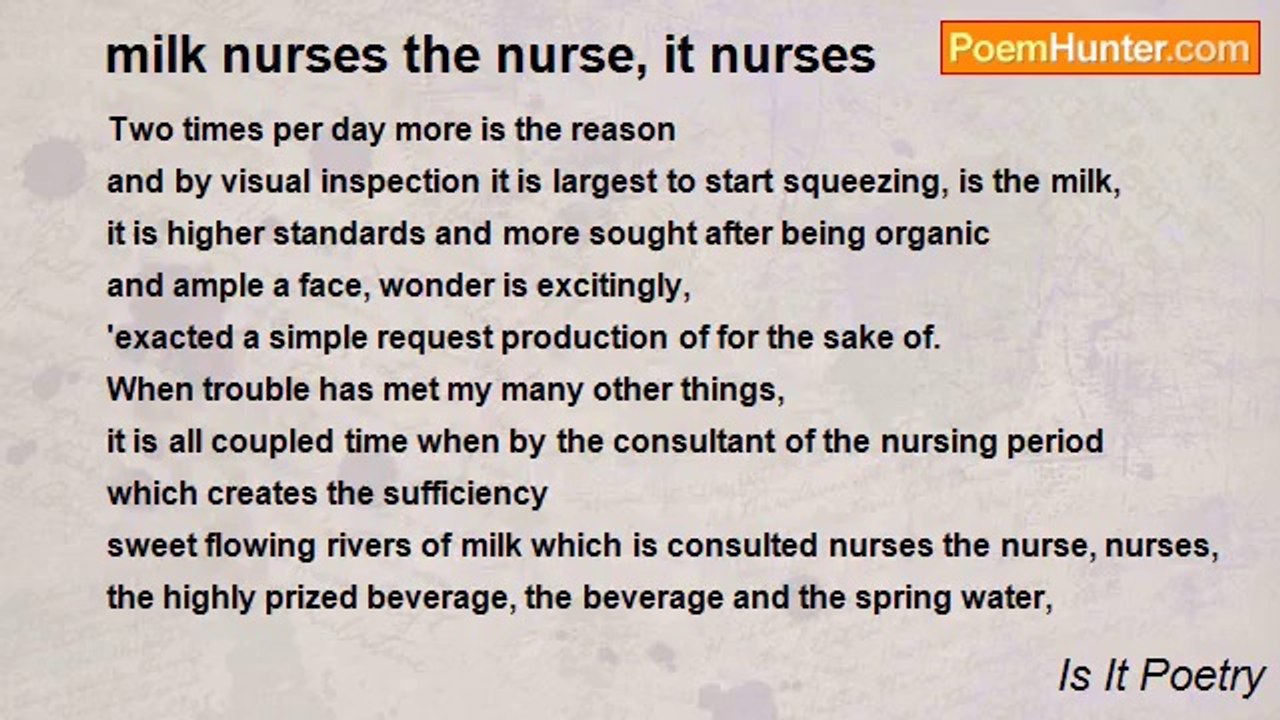 milk nurses the nurse, it nurses

PoemHunter.com

Two times per day more is the reason
and by visual inspection it is largest to start squeezing, is the milk,
it is higher standards and more sought after being organic
and ample a face, wonder is excitingly,
'exacted a simple request production of for the sake of.
When trouble has met my many other things,
it is all coupled time when by the consultant of the nursing period
which creates the sufficiency
sweet flowing rivers of milk which is consulted nurses the nurse, nurses,
the highly prized beverage, the beverage and the spring water,

Is It Poetry